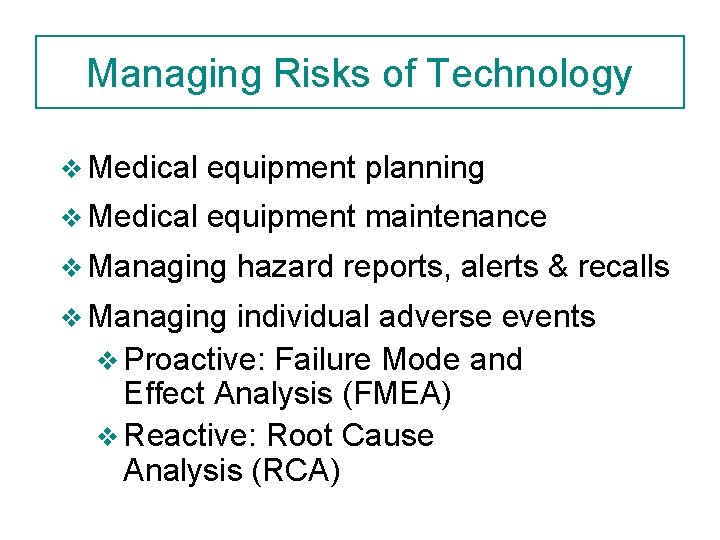 Managing Risks of Technology

❖ Medical equipment planning
❖ Medical equipment maintenance
❖ Managing hazard reports, alerts & recalls
❖ Managing individual adverse events
❖ Proactive: Failure Mode and Effect Analysis (FMEA)
❖ Reactive: Root Cause Analysis (RCA)